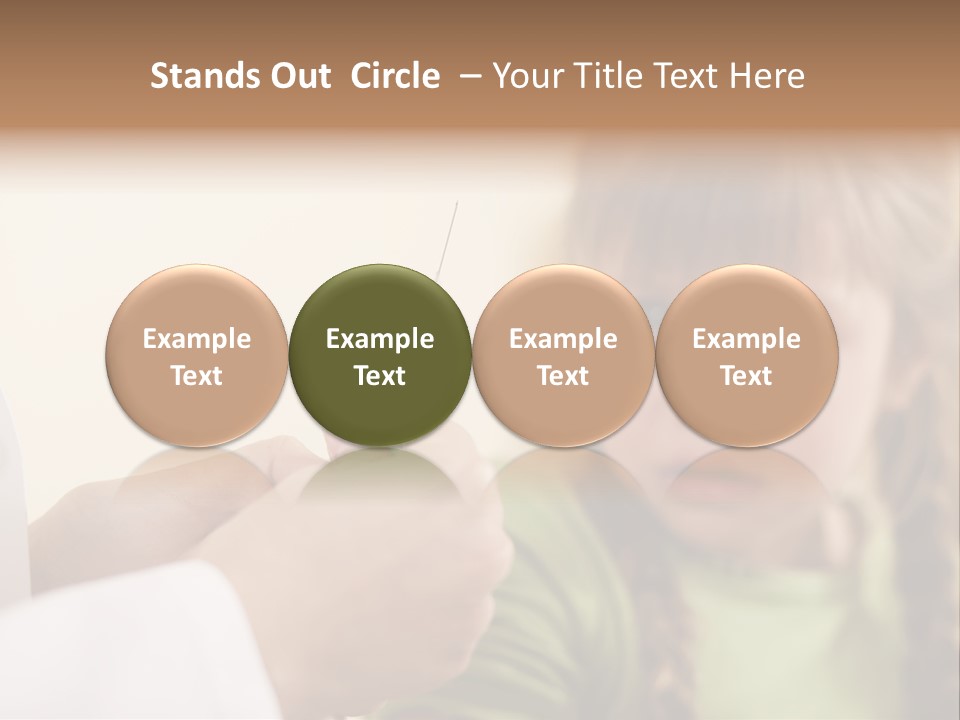 Stands Out Circle – Your Title Text Here

Example Text

Example Text

Example Text

Example Text